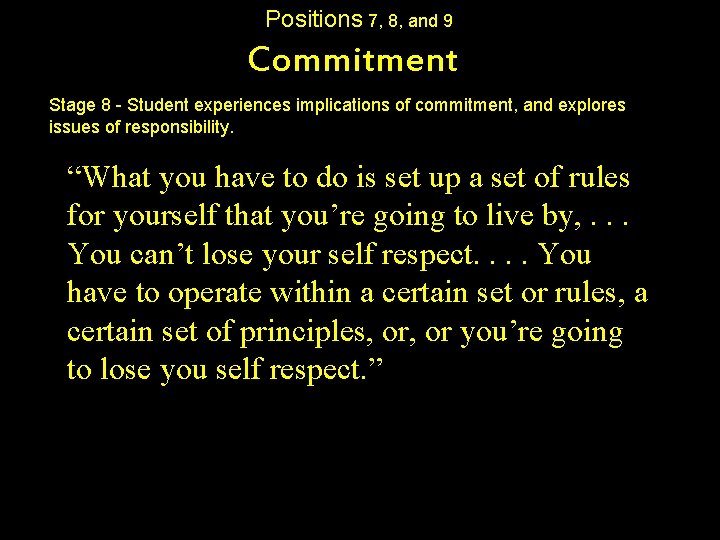 Positions 7, 8, and 9

Commitment

Stage 8 - Student experiences implications of commitment, and explores issues of responsibility.

“What you have to do is set up a set of rules for yourself that you’re going to live by, . . . You can’t lose your self respect. . . . You have to operate within a certain set or rules, a certain set of principles, or, or you’re going to lose you self respect.”